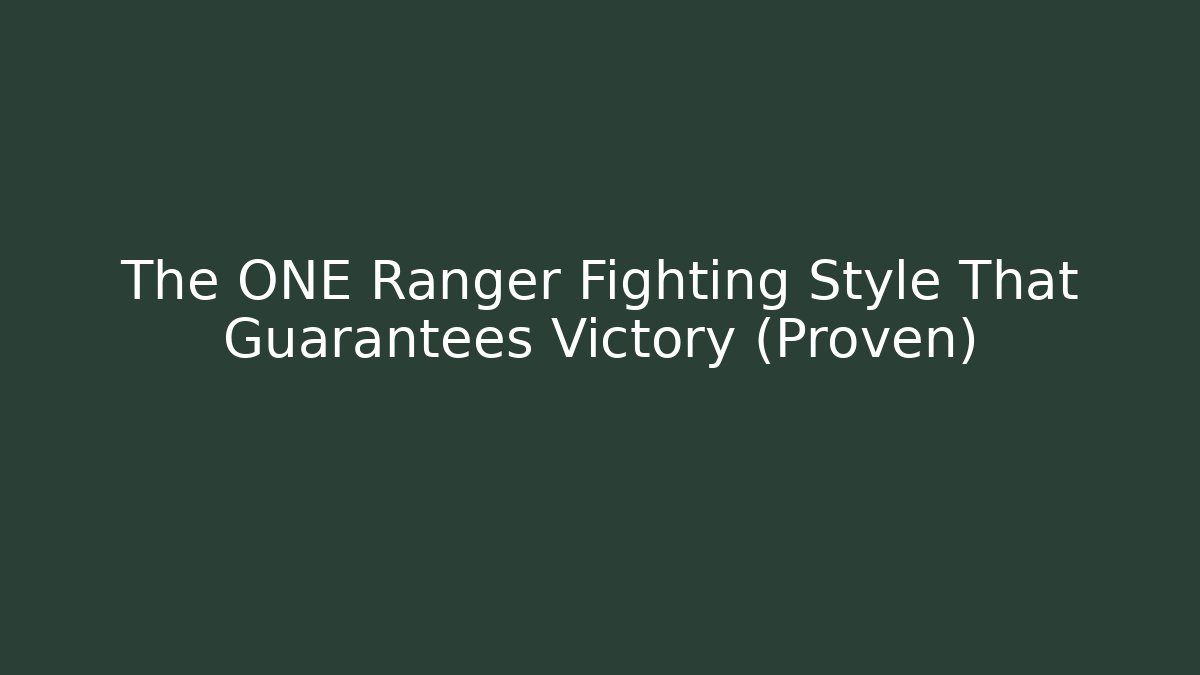 The ONE Ranger Fighting Style That Guarantees Victory (Proven)